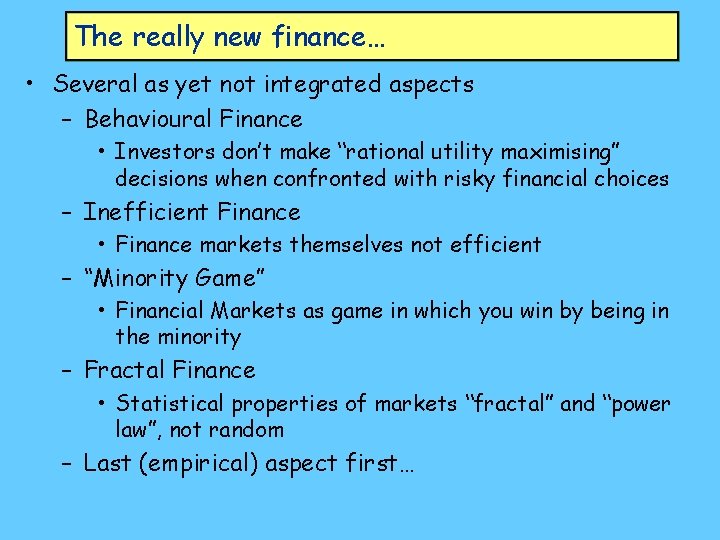 The really new finance…

• Several as yet not integrated aspects
  – Behavioural Finance
    • Investors don't make "rational utility maximising" decisions when confronted with risky financial choices
  – Inefficient Finance
    • Finance markets themselves not efficient
  – "Minority Game"
    • Financial Markets as game in which you win by being in the minority
  – Fractal Finance
    • Statistical properties of markets "fractal" and "power law", not random
  – Last (empirical) aspect first…